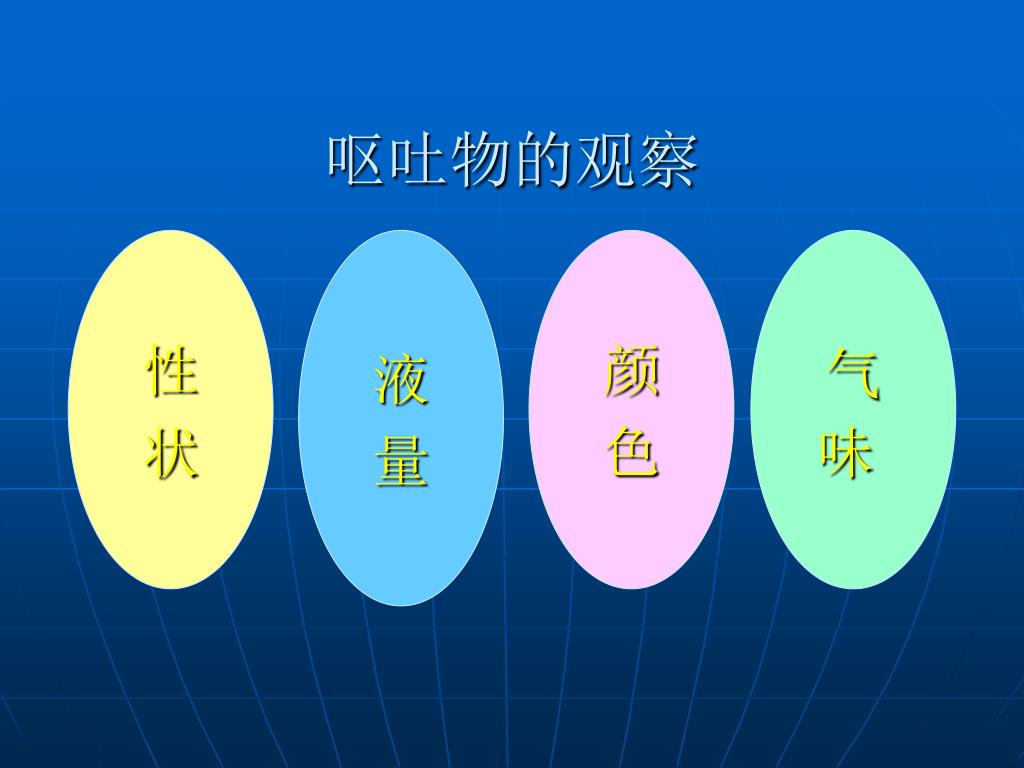 呕吐物的观察

性状

液量

颜色

气味